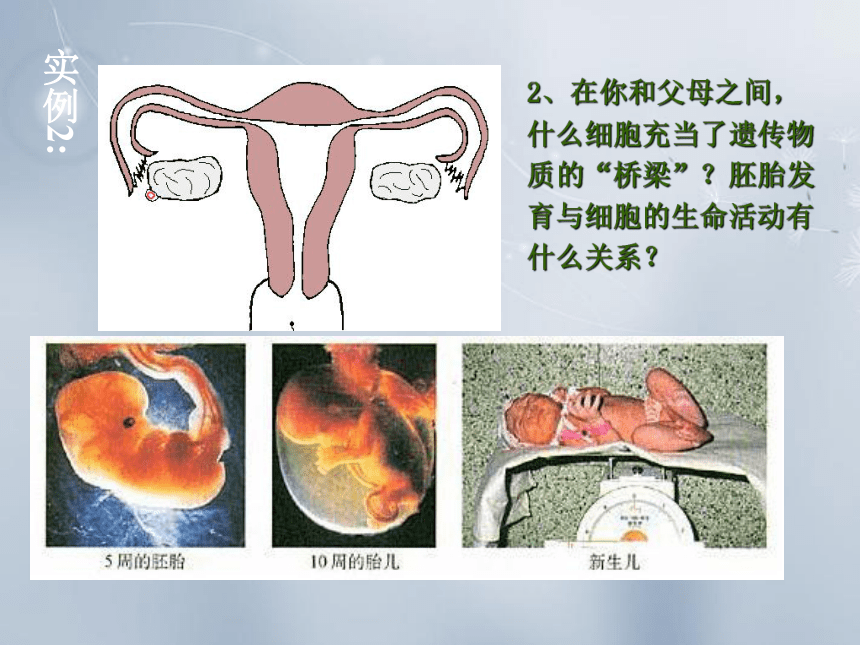 实例2:

2、在你和父母之间，什么细胞充当了遗传物质的“桥梁”？胚胎发育与细胞的生命活动有什么关系？

5周的胚胎

10周的胎儿

新生儿